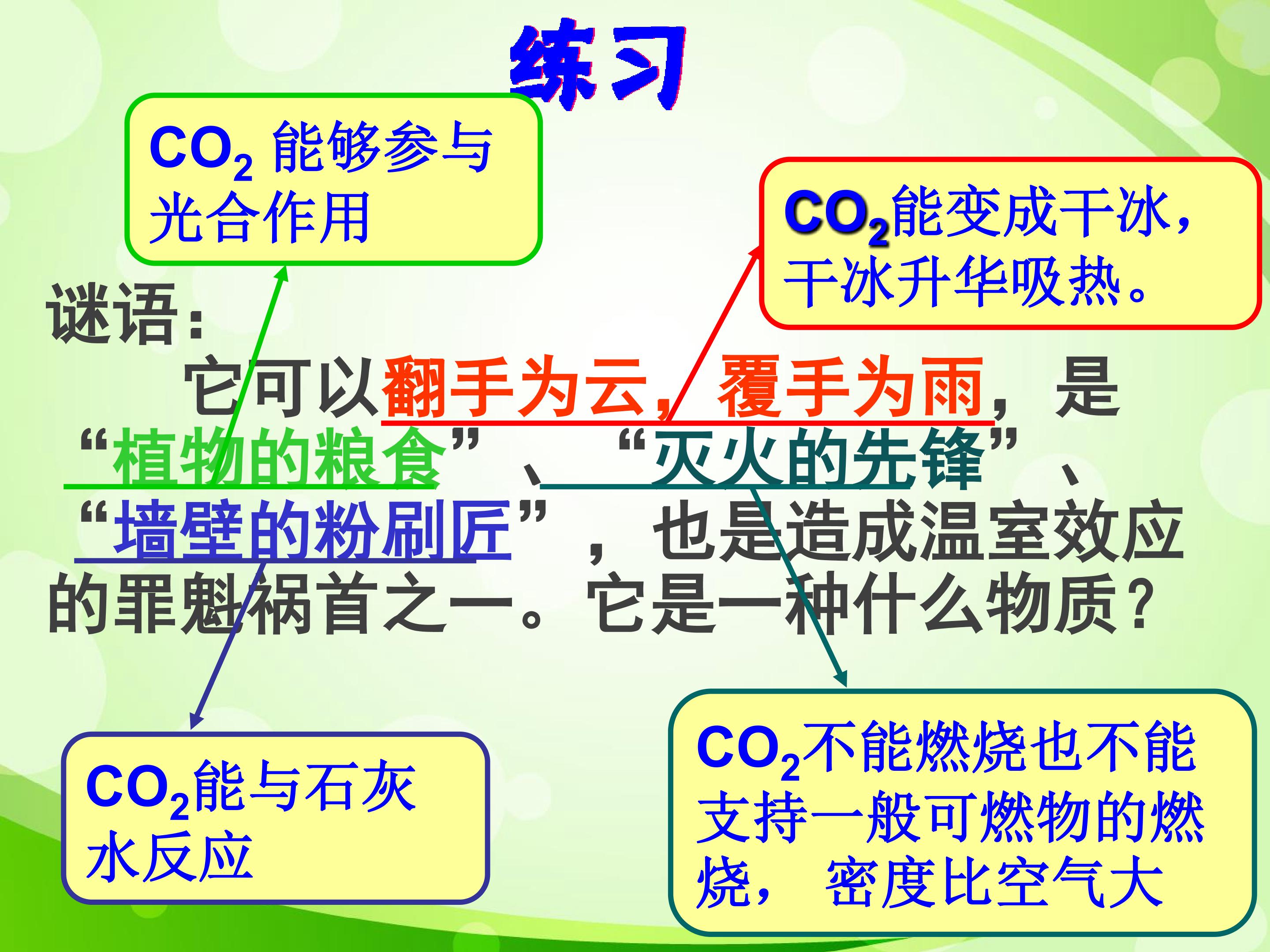 练习

$CO_2$ 能够参与光合作用

$CO_2$能变成干冰，干冰升华吸热。

谜语：
它可以翻手为云，覆手为雨，是“植物的粮食”、“灭火的先锋”、“墙壁的粉刷匠”，也是造成温室效应的罪魁祸首之一。它是一种什么物质？

$CO_2$能与石灰水反应

$CO_2$不能燃烧也不能支持一般可燃物的燃烧，密度比空气大